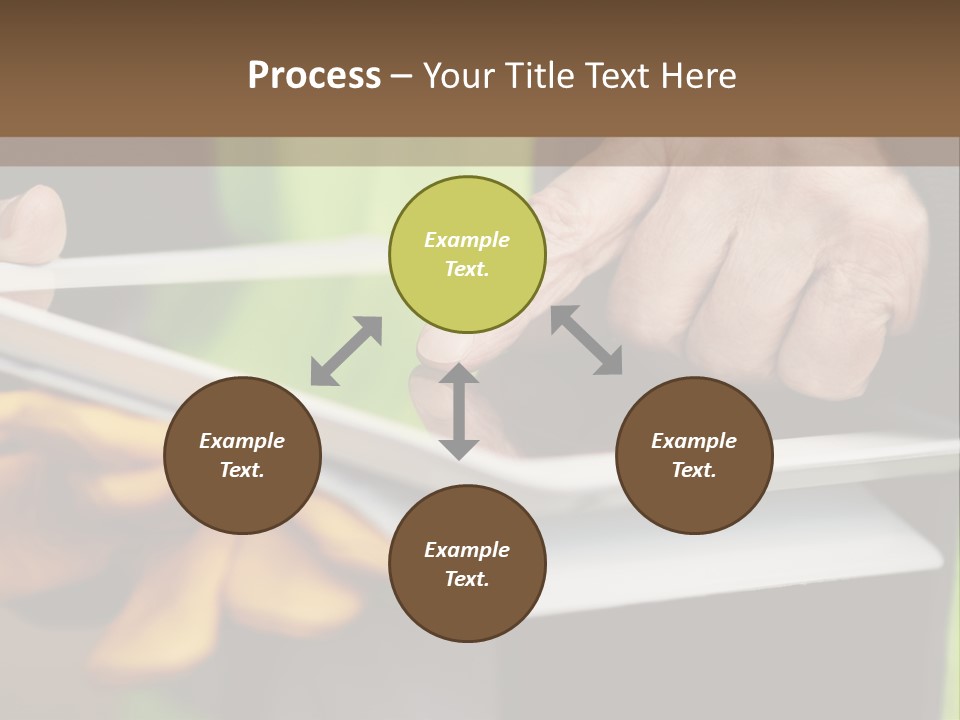 Process – Your Title Text Here

Example Text.

Example Text.

Example Text.

Example Text.